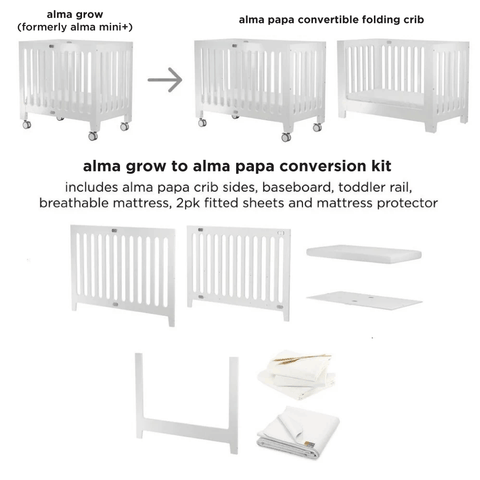 alma grow
(formerly alma mini+)

alma papa convertible folding crib

alma grow to alma papa conversion kit

includes alma papa crib sides, baseboard, toddler rail, breathable mattress, 2pk fitted sheets and mattress protector